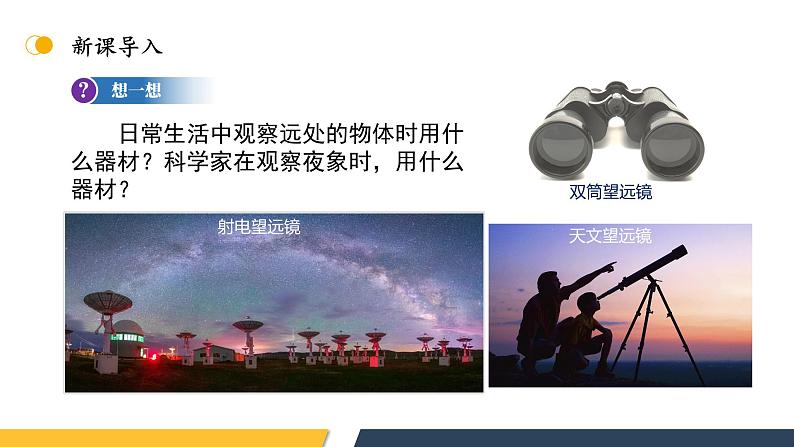 新课导入

? 想一想

日常生活中观察远处的物体时用什么器材？科学家在观察夜象时，用什么器材？

双筒望远镜

射电望远镜

天文望远镜